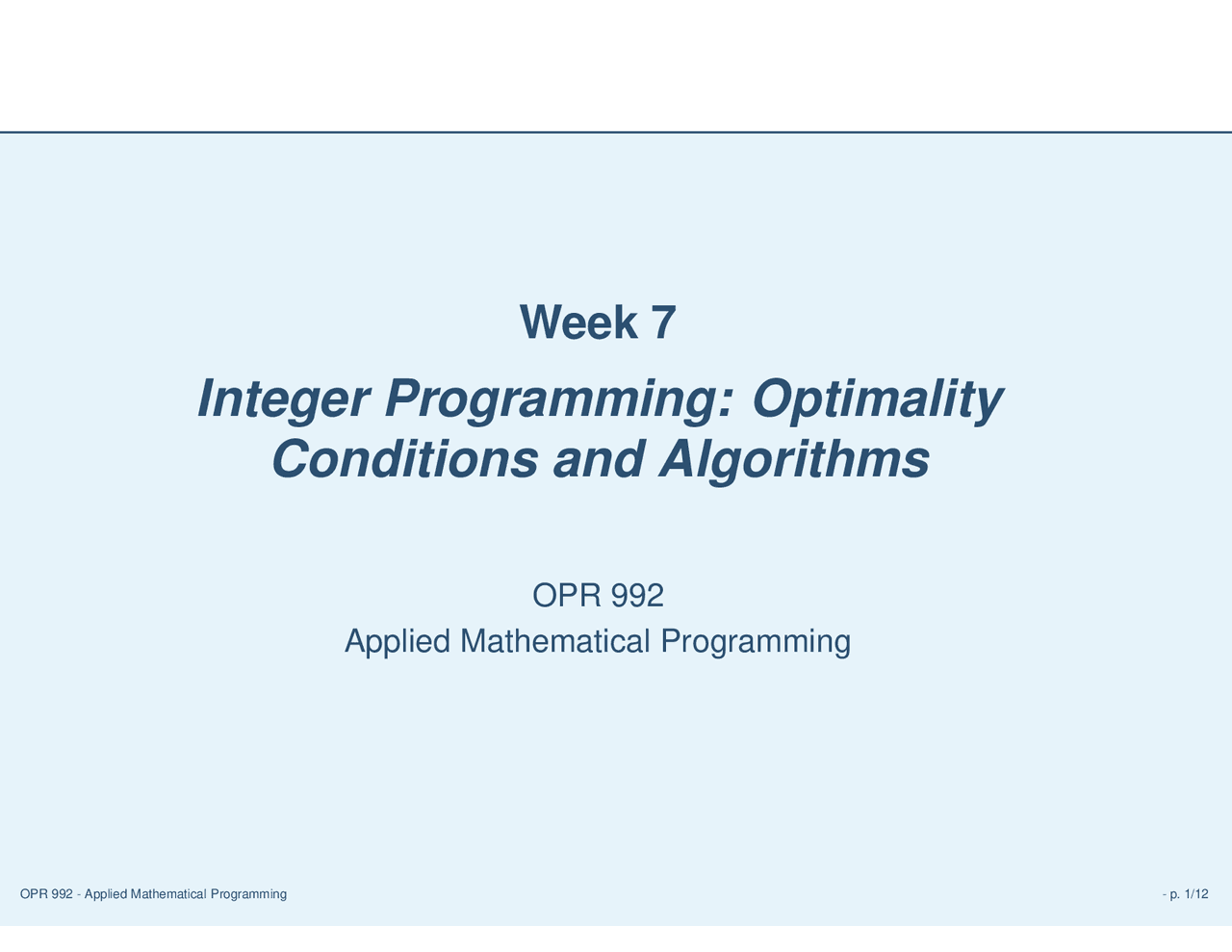 Week 7

Integer Programming: Optimality Conditions and Algorithms

OPR 992
Applied Mathematical Programming

OPR 992 - Applied Mathematical Programming

- p. 1/12